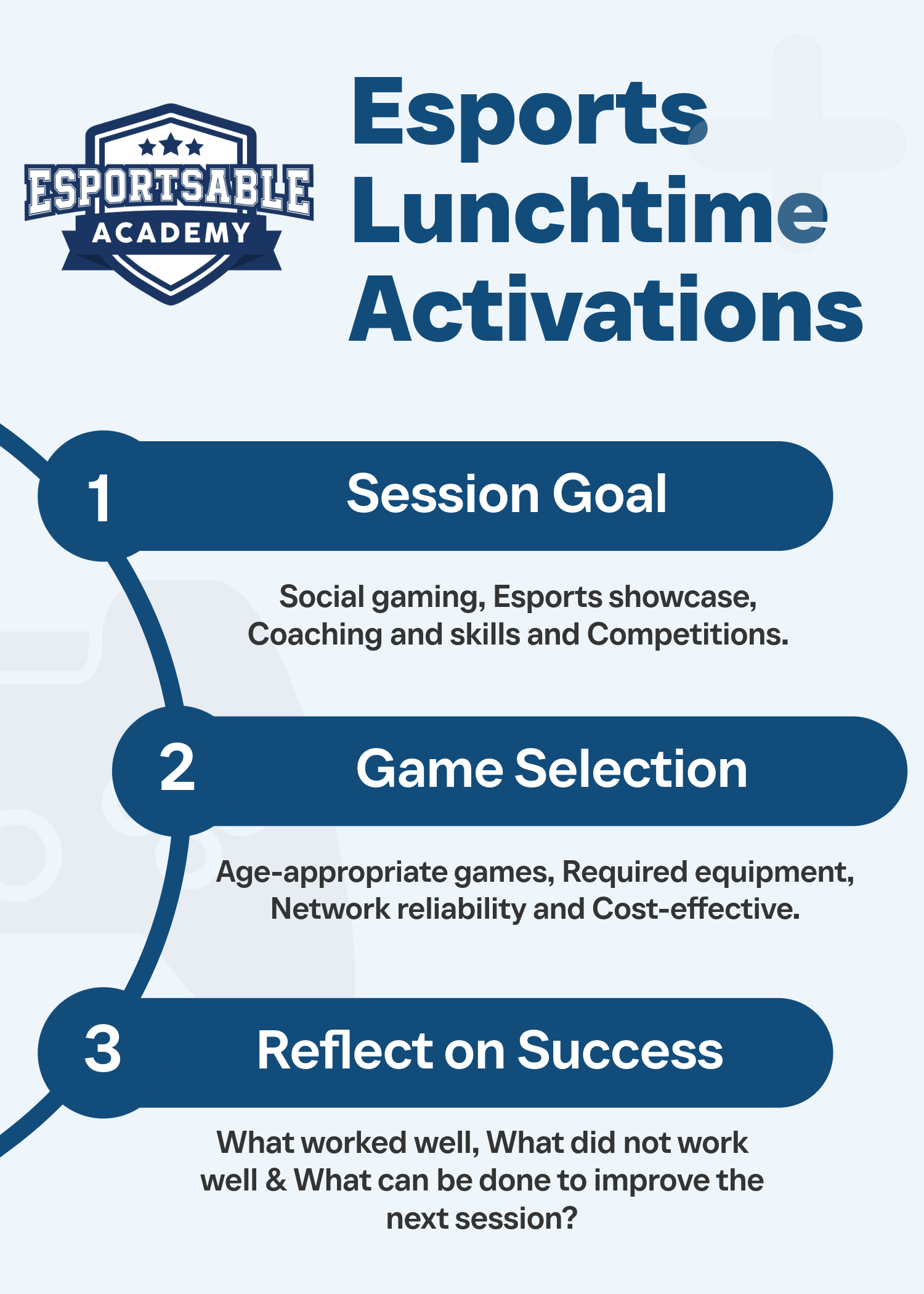 ESPORTSABLE
ACADEMY

Esports Lunchtime Activations

1 Session Goal

Social gaming, Esports showcase, Coaching and skills and Competitions.

2 Game Selection

Age-appropriate games, Required equipment, Network reliability and Cost-effective.

3 Reflect on Success

What worked well, What did not work well & What can be done to improve the next session?